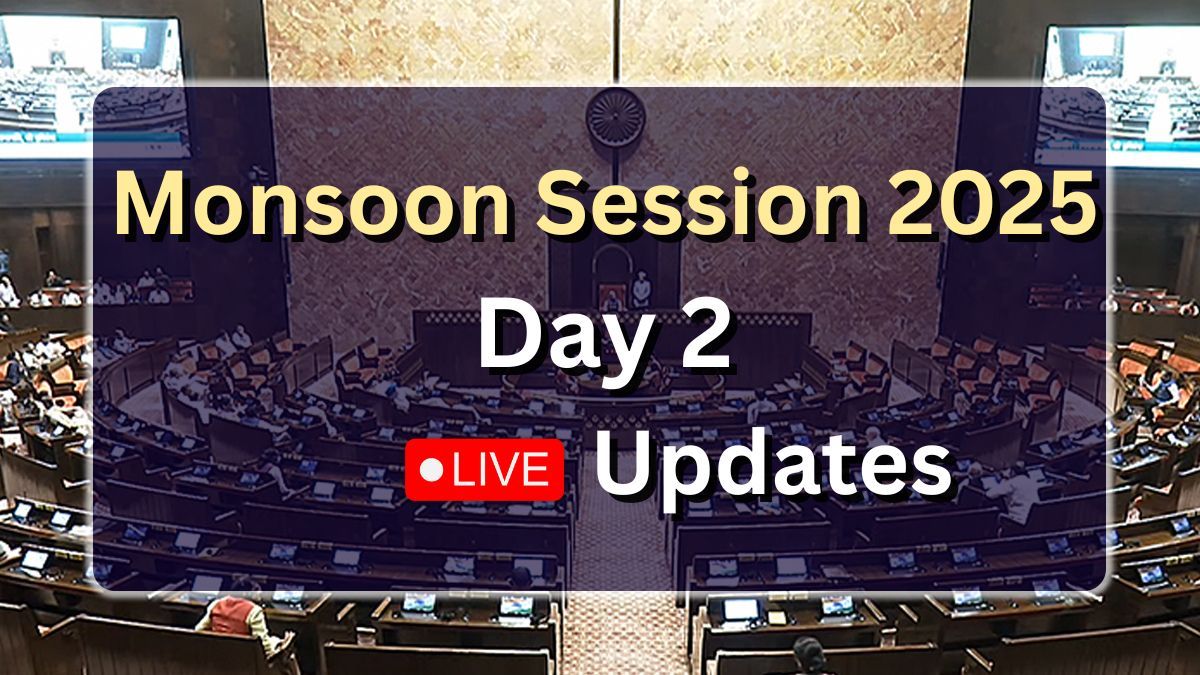 Monsoon Session 2025

Day 2

LIVE Updates